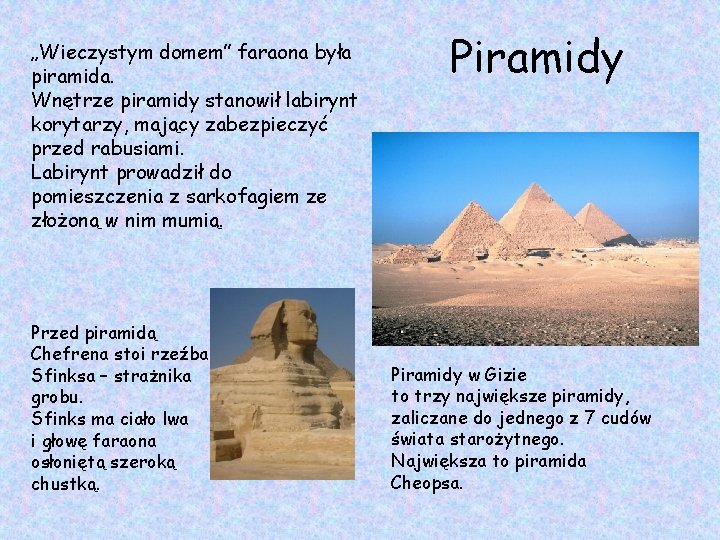 Piramidy

„Wieczystym domem” faraona była piramida.
Wnętrze piramidy stanowił labirynt korytarzy, mający zabezpieczyć przed rabusiami.
Labirynt prowadził do pomieszczenia z sarkofagiem ze złożoną w nim mumią.

Przed piramidą Chefrena stoi rzeźba Sfinksa – strażnika grobu.
Sfinks ma ciało lwa i głowę faraona osłoniętą szeroką chustką.

Piramidy w Gizie to trzy największe piramidy, zaliczane do jednego z 7 cudów świata starożytnego.
Największa to piramida Cheopsa.